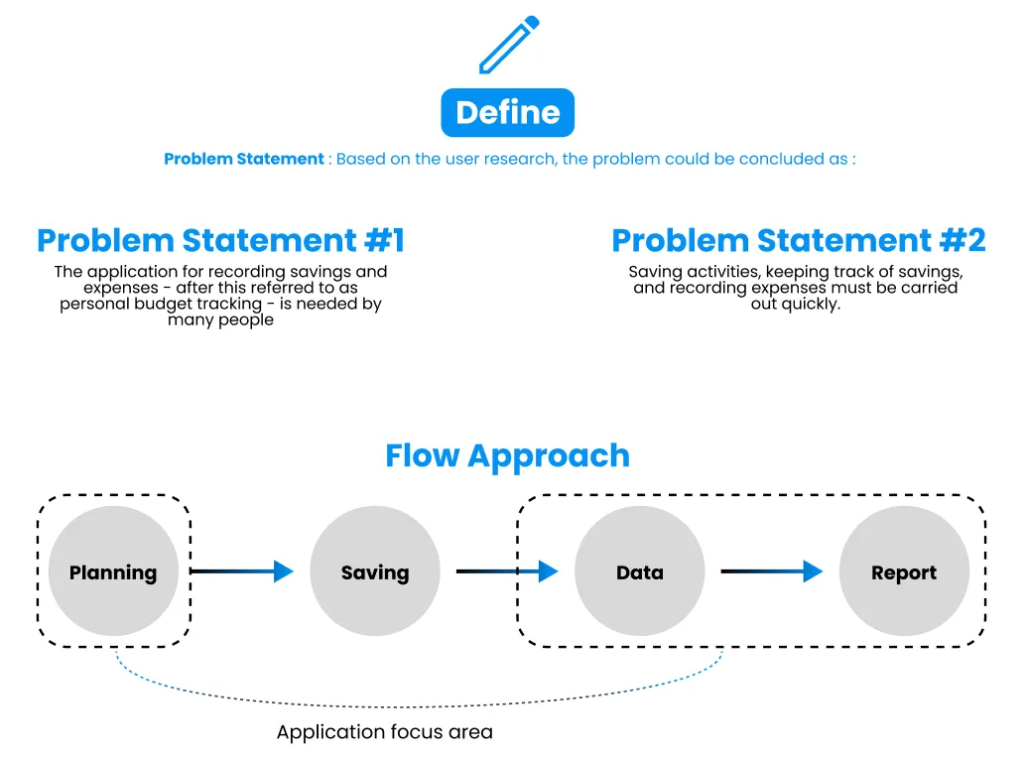 Define

Problem Statement : Based on the user research, the problem could be concluded as :

Problem Statement #1

The application for recording savings and expenses - after this referred to as personal budget tracking - is needed by many people

Problem Statement #2

Saving activities, keeping track of savings, and recording expenses must be carried out quickly.

Flow Approach

Planning

Saving

Data

Report

Application focus area